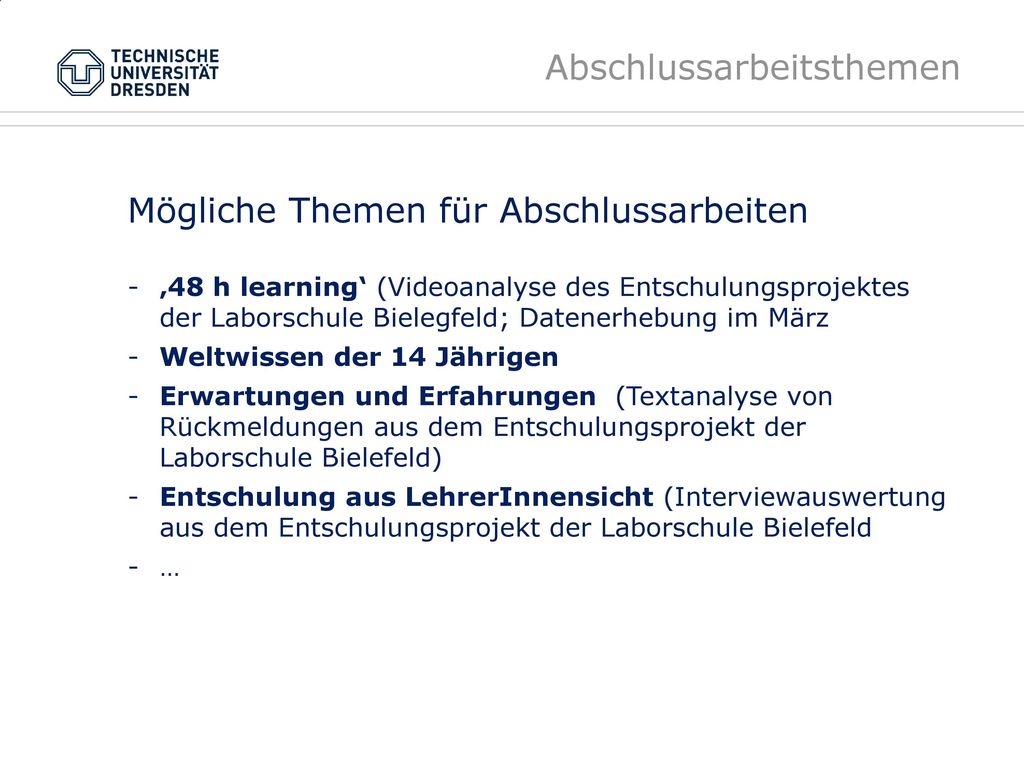 TECHNISCHE UNIVERSITÄT DRESDEN

Abschlussarbeitsthemen

Mögliche Themen für Abschlussarbeiten

- ‚48 h learning‘ (Videoanalyse des Entschulungsprojektes der Laborschule Bielegfeld; Datenerhebung im März
- Weltwissen der 14 Jährigen
- Erwartungen und Erfahrungen (Textanalyse von Rückmeldungen aus dem Entschulungsprojekt der Laborschule Bielefeld)
- Entschulung aus LehrerInnensicht (Interviewauswertung aus dem Entschulungsprojekt der Laborschule Bielefeld
- …